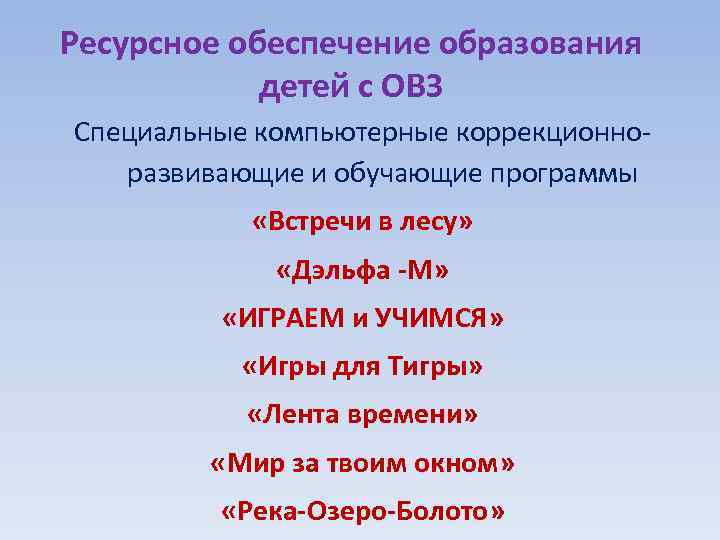 Ресурсное обеспечение образования детей с ОВЗ

Специальные компьютерные коррекционно-развивающие и обучающие программы

«Встречи в лесу»

«Дэльфа -М»

«ИГРАЕМ и УЧИМСЯ»

«Игры для Тигры»

«Лента времени»

«Мир за твоим окном»

«Река-Озеро-Болото»